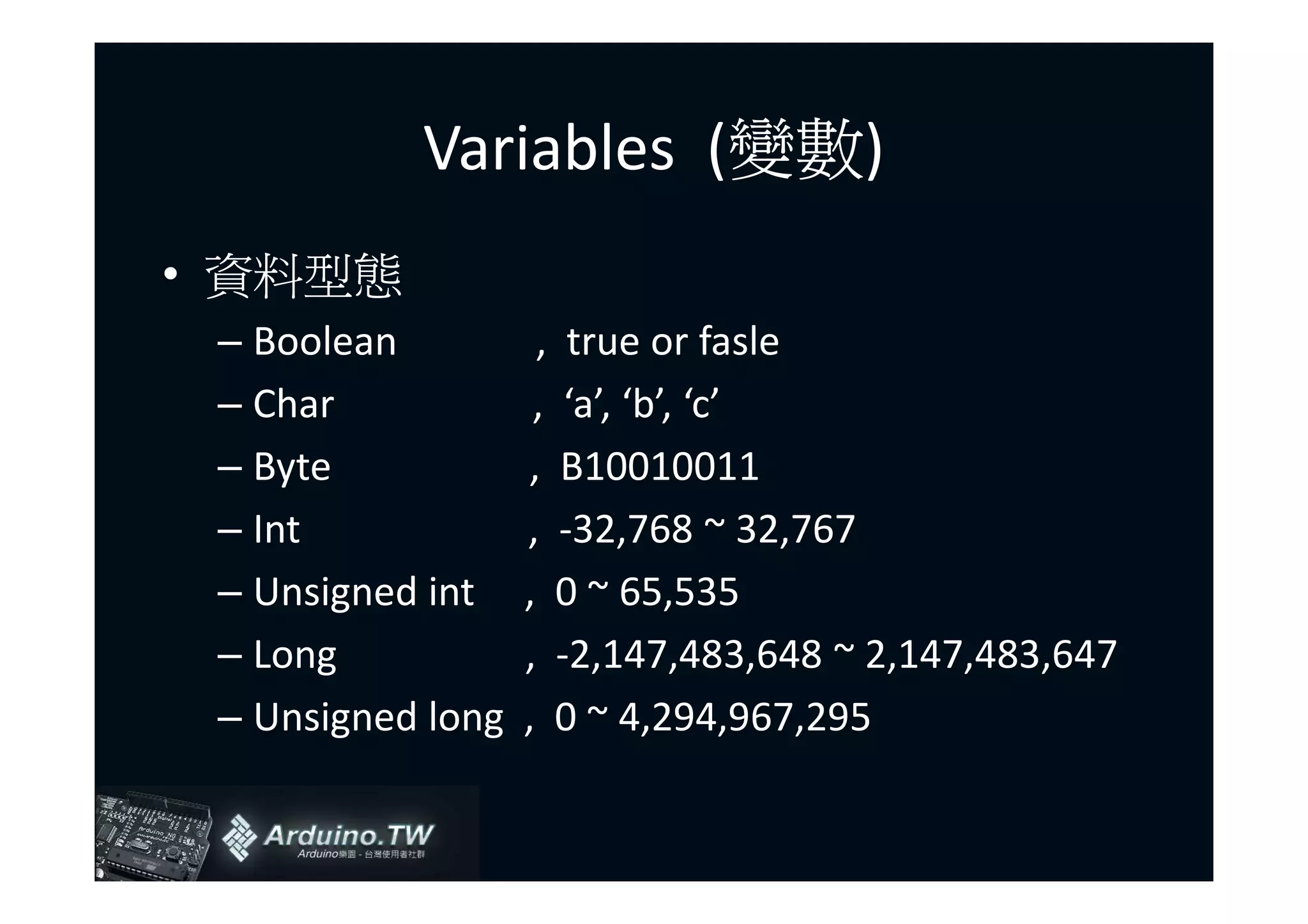 Variables (變數)

• 資料型態

– Boolean , true or fasle

– Char , ‘a’, ‘b’, ‘c’

– Byte , B10010011

– Int , -32,768 ~ 32,767

– Unsigned int , 0 ~ 65,535

– Long , -2,147,483,648 ~ 2,147,483,647

– Unsigned long , 0 ~ 4,294,967,295

Arduino.TW
Arduino樂園 - 台灣使用者社群